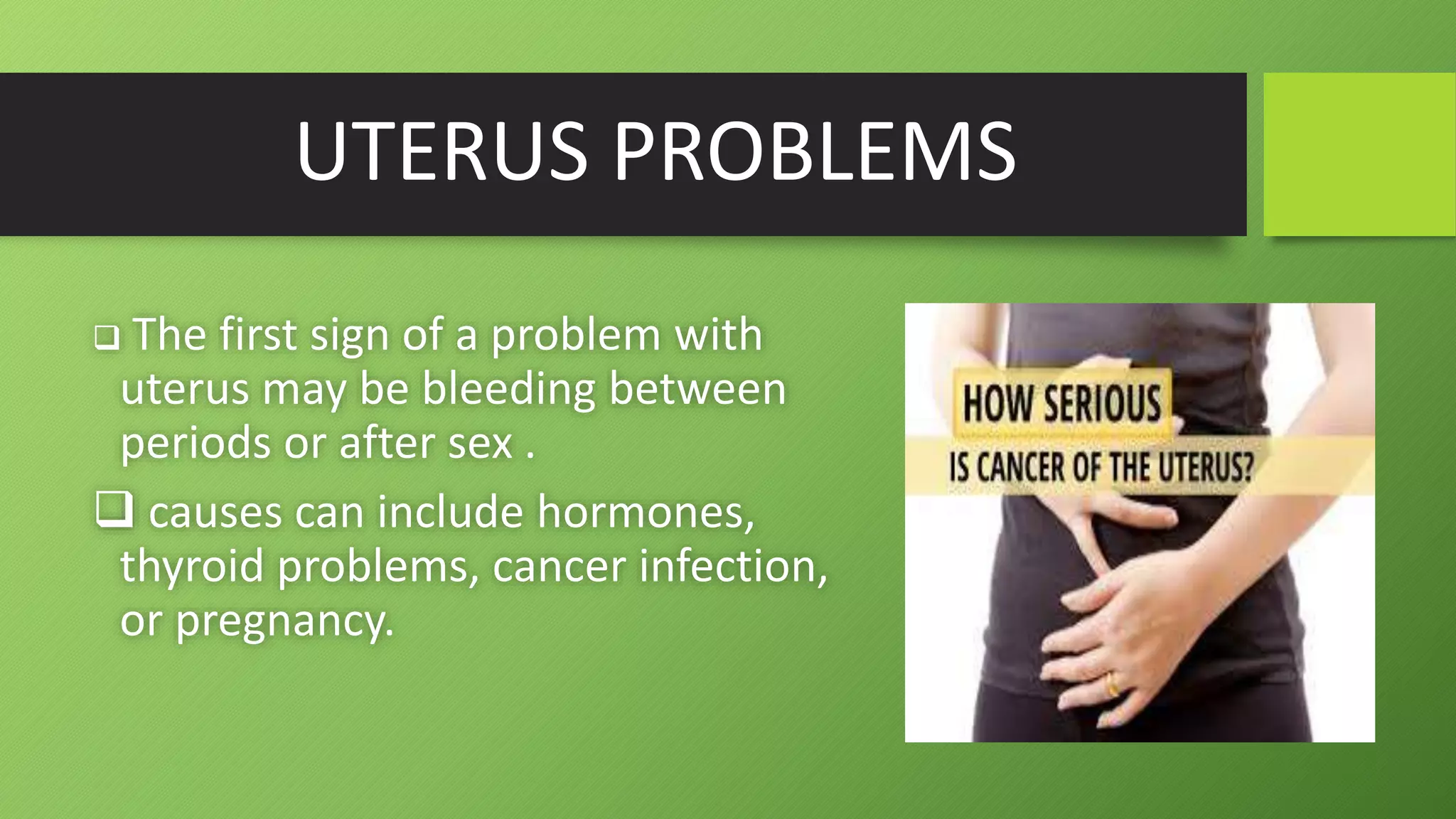 UTERUS PROBLEMS

❑ The first sign of a problem with uterus may be bleeding between periods or after sex .

❑ causes can include hormones, thyroid problems, cancer infection, or pregnancy.

HOW SERIOUS
IS CANCER OF THE UTERUS?